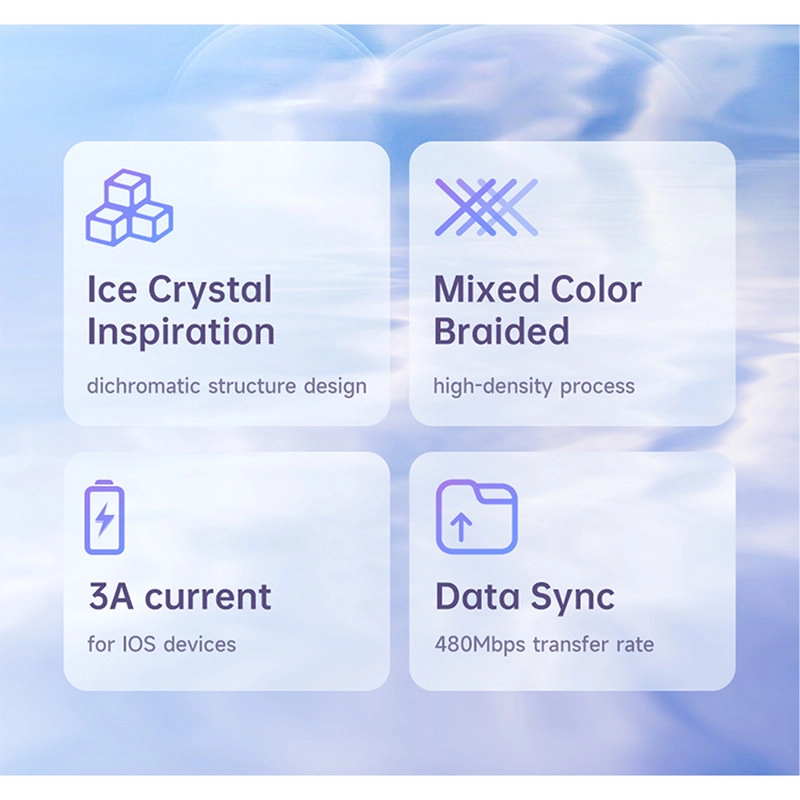 Ice Crystal Inspiration

dichromatic structure design

Mixed Color Braided

high-density process

3A current

for IOS devices

Data Sync

480Mbps transfer rate